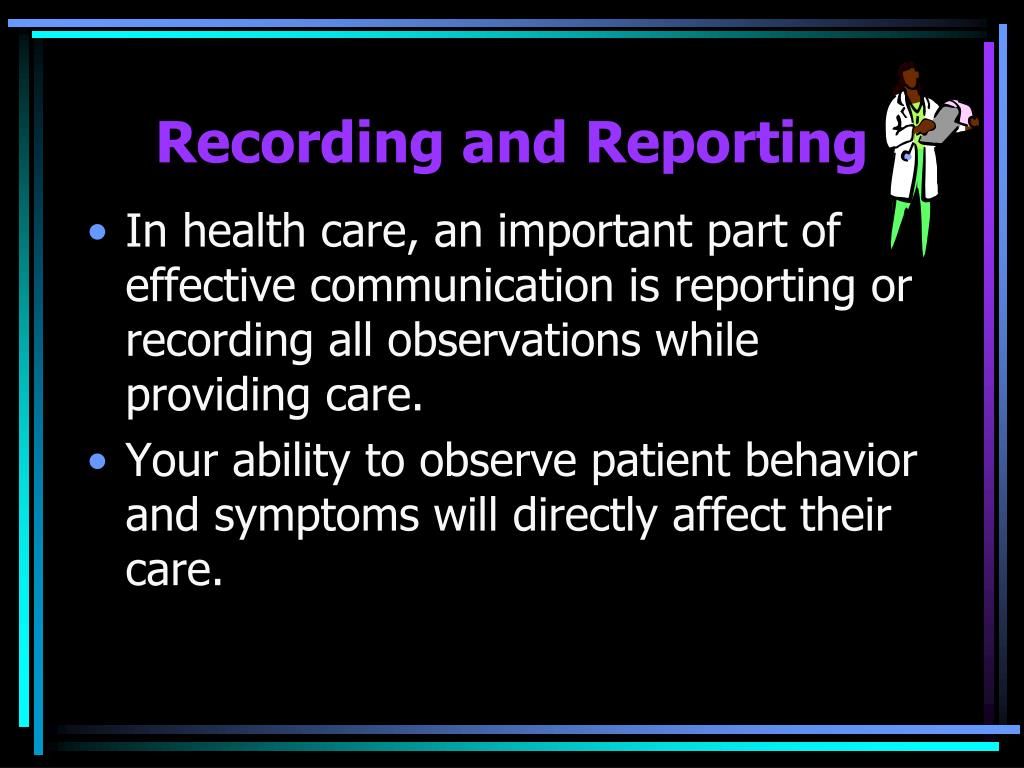 Recording and Reporting

• In health care, an important part of effective communication is reporting or recording all observations while providing care.
• Your ability to observe patient behavior and symptoms will directly affect their care.